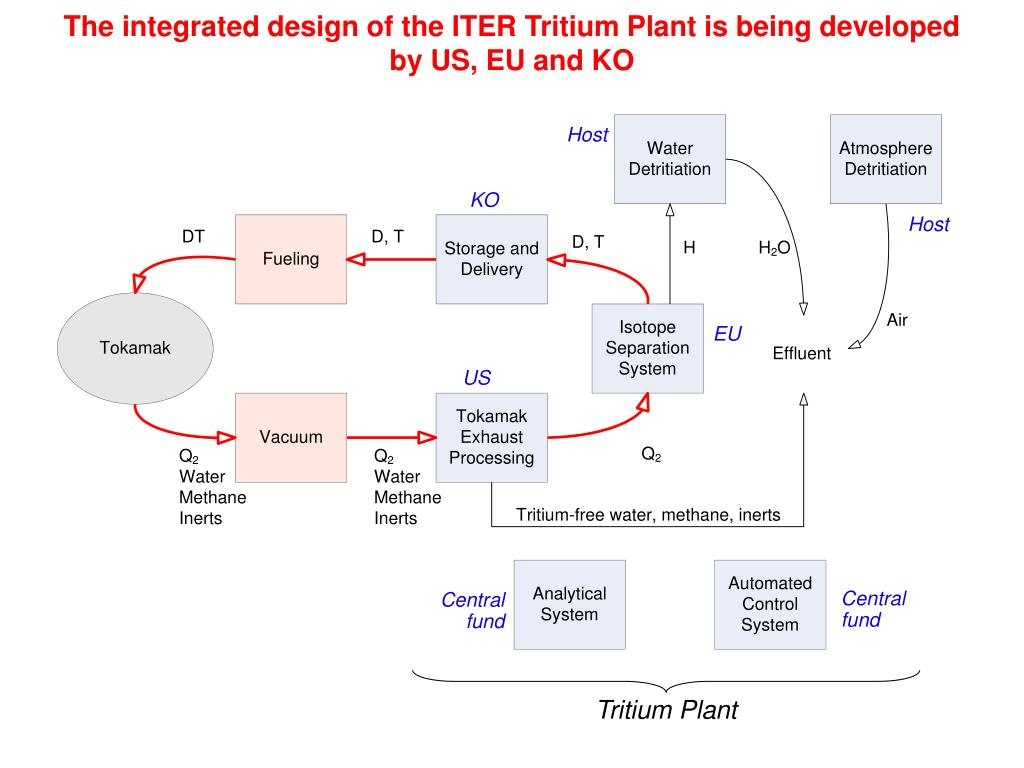 The integrated design of the ITER Tritium Plant is being developed by US, EU and KO

Host

Water Detritiation

Atmosphere Detritiation

KO

Host

DT

Fueling

D, T

Storage and Delivery

D, T

H

$H_2O$

Air

Tokamak

Isotope Separation System

EU

Effluent

US

Vacuum

Tokamak Exhaust Processing

$Q_2$
Water
Methane
Inerts

$Q_2$
Water
Methane
Inerts

$Q_2$

Tritium-free water, methane, inerts

Central fund

Analytical System

Automated Control System

Central fund

Tritium Plant